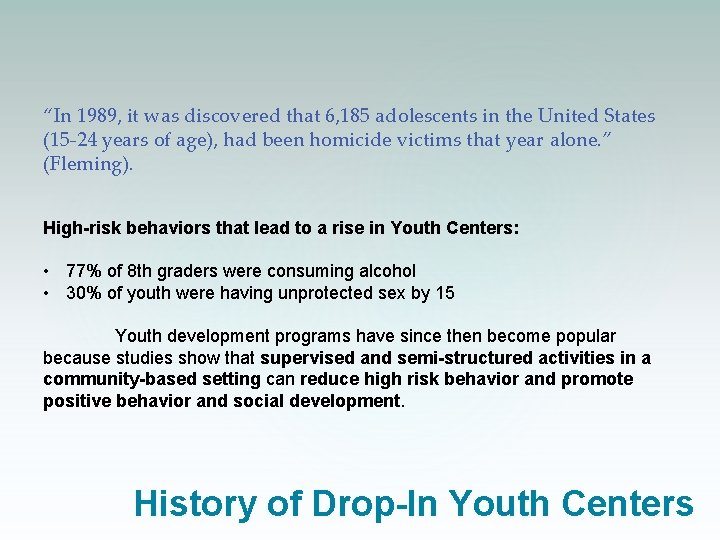 "In 1989, it was discovered that 6,185 adolescents in the United States (15-24 years of age), had been homicide victims that year alone." (Fleming).

High-risk behaviors that lead to a rise in Youth Centers:

• 77% of 8th graders were consuming alcohol
• 30% of youth were having unprotected sex by 15

Youth development programs have since then become popular because studies show that supervised and semi-structured activities in a community-based setting can reduce high risk behavior and promote positive behavior and social development.

History of Drop-In Youth Centers